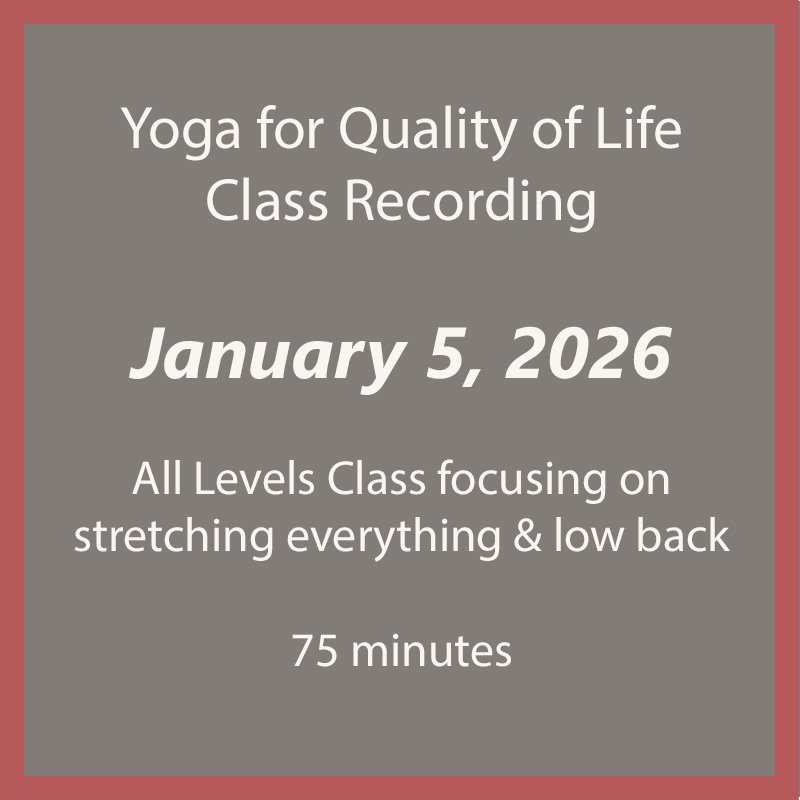 Yoga for Quality of Life
Class Recording

January 5, 2026

All Levels Class focusing on stretching everything & low back

75 minutes